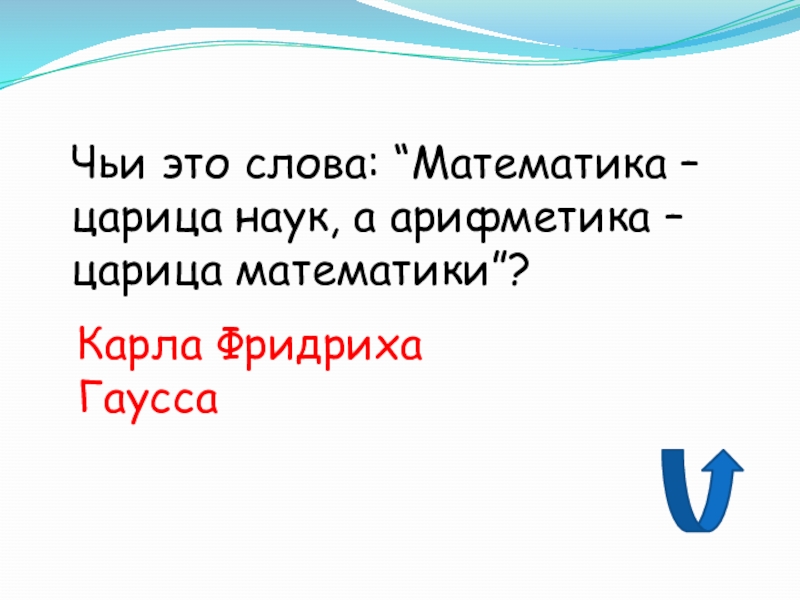 Чьи это слова: “Математика – царица наук, а арифметика – царица математики”?

Карла Фридриха Гаусса